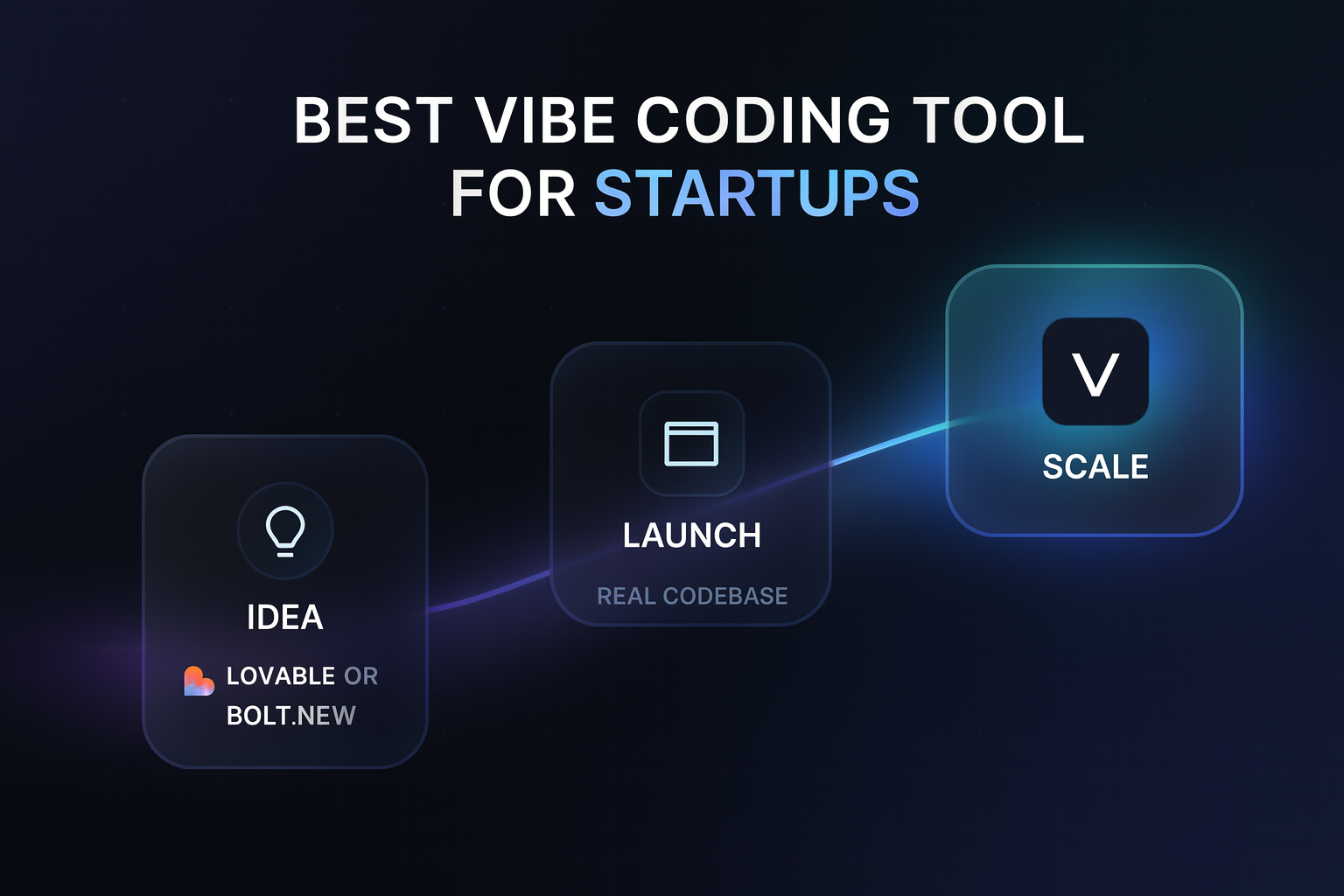 BEST VIBE CODING TOOL FOR STARTUPS

IDEA

LOVABLE OR BOLT.NEW

LAUNCH

REAL CODEBASE

V

SCALE